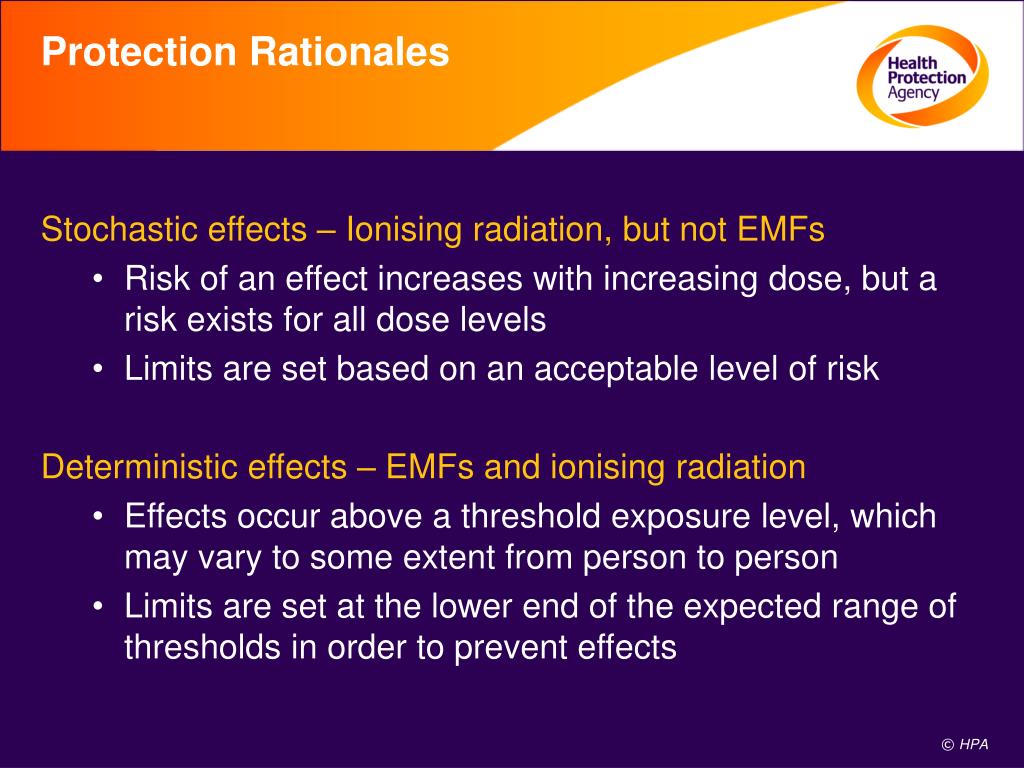 Protection Rationales

Health Protection Agency

Stochastic effects – Ionising radiation, but not EMFs
• Risk of an effect increases with increasing dose, but a risk exists for all dose levels
• Limits are set based on an acceptable level of risk

Deterministic effects – EMFs and ionising radiation
• Effects occur above a threshold exposure level, which may vary to some extent from person to person
• Limits are set at the lower end of the expected range of thresholds in order to prevent effects

© HPA